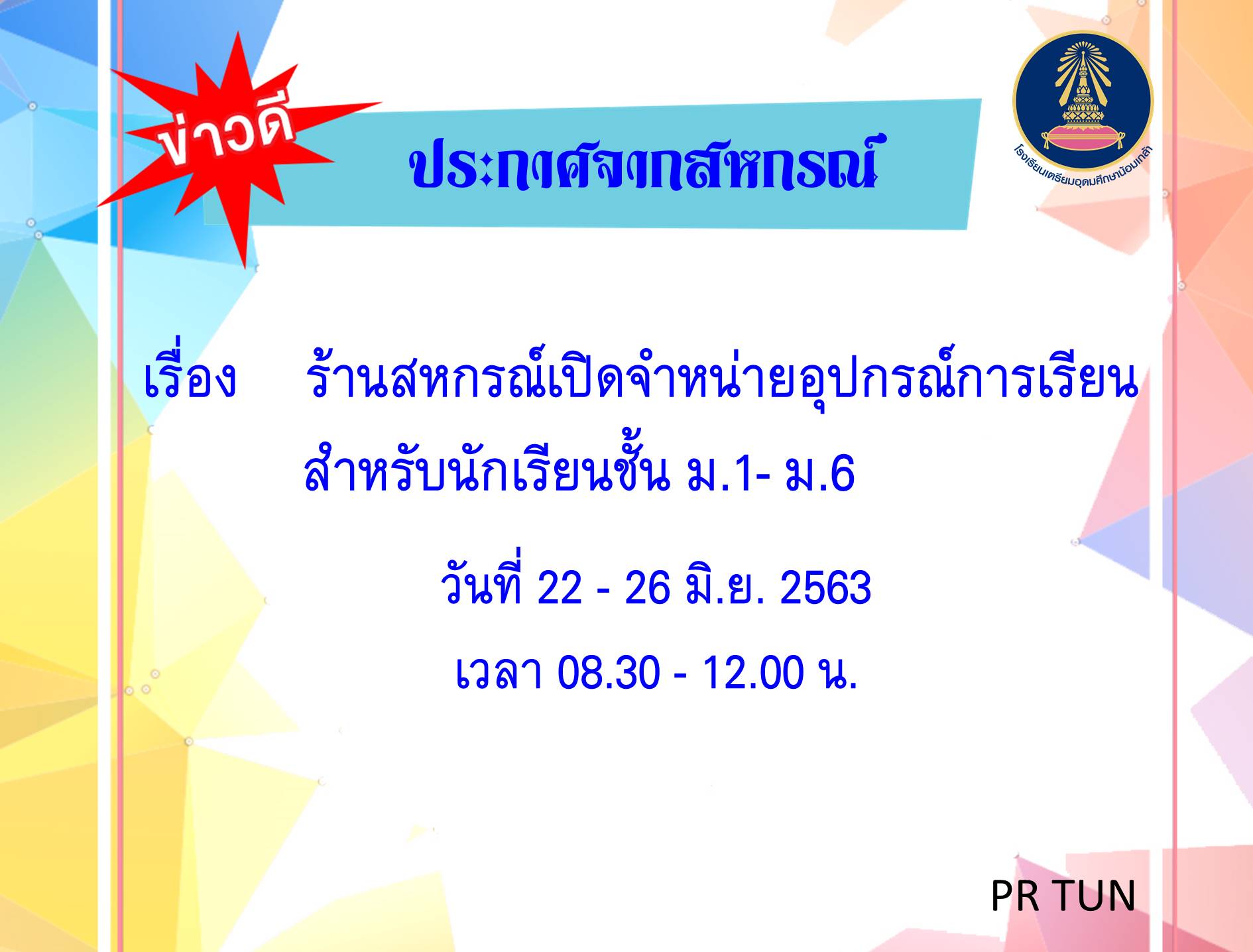 ข่าวดี

ประกาศจากสหกรณ์

โรงเรียนเตรียมอุดมศึกษาน้อมเกล้า

เรื่อง ร้านสหกรณ์เปิดจำหน่ายอุปกรณ์การเรียน สำหรับนักเรียนชั้น ม.1- ม.6

วันที่ 22 - 26 มิ.ย. 2563

เวลา 08.30 - 12.00 น.

PR TUN